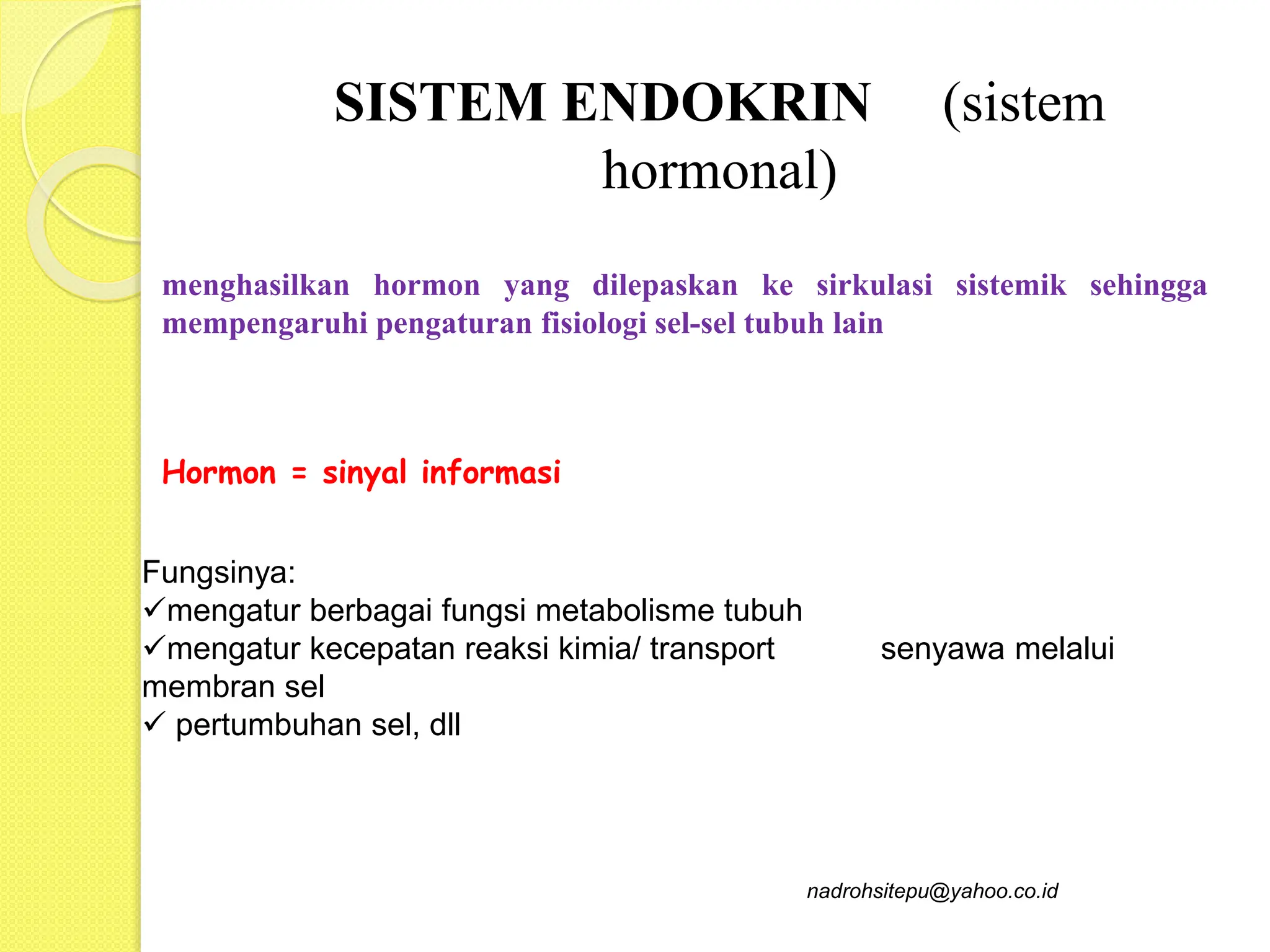 SISTEM ENDOKRIN (sistem hormonal)

menghasilkan hormon yang dilepaskan ke sirkulasi sistemik sehingga mempengaruhi pengaturan fisiologi sel-sel tubuh lain

Hormon = sinyal informasi

Fungsinya:
✓mengatur berbagai fungsi metabolisme tubuh
✓mengatur kecepatan reaksi kimia/ transport senyawa melalui membran sel
✓ pertumbuhan sel, dll

nadrohsitepu@yahoo.co.id